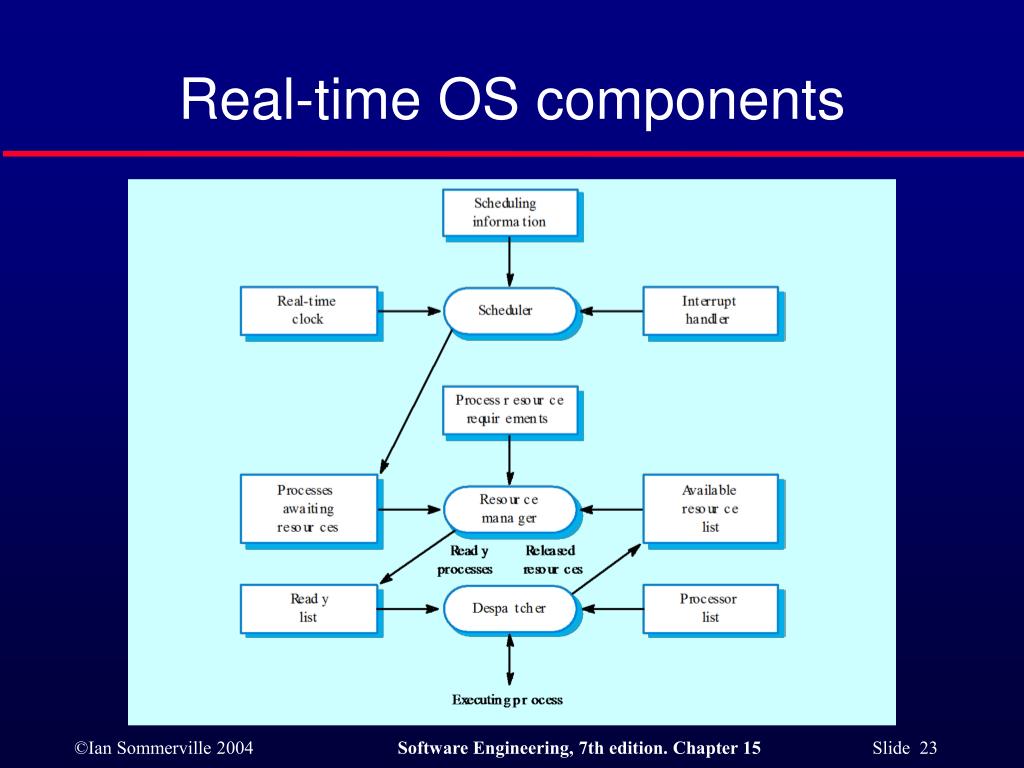 Real-time OS components

Scheduling information

Real-time clock

Scheduler

Interrupt handler

Process resource requirements

Processes awaiting resources

Resource manager

Available resource list

Ready processes

Released resources

Ready list

Despatcher

Processor list

Executing process

©Ian Sommerville 2004

Software Engineering, 7th edition. Chapter 15

Slide 23